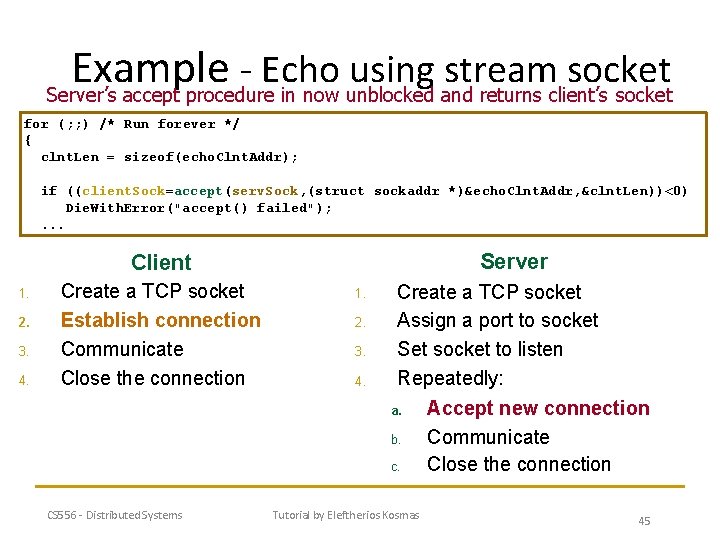 Example - Echo using stream socket

Server's accept procedure in now unblocked and returns client's socket

for (;;) /* Run forever */
{
  clntLen = sizeof(echoClntAddr);

  if ((clientSock=accept(servSock,(struct sockaddr *)&echoClntAddr,&clntLen))<0)
     DieWithError("accept() failed");
  ...

Client

1. Create a TCP socket
2. Establish connection
3. Communicate
4. Close the connection

Server

1. Create a TCP socket
2. Assign a port to socket
3. Set socket to listen
4. Repeatedly:
a. Accept new connection
b. Communicate
c. Close the connection

CS556 - Distributed Systems

Tutorial by Eleftherios Kosmas

45